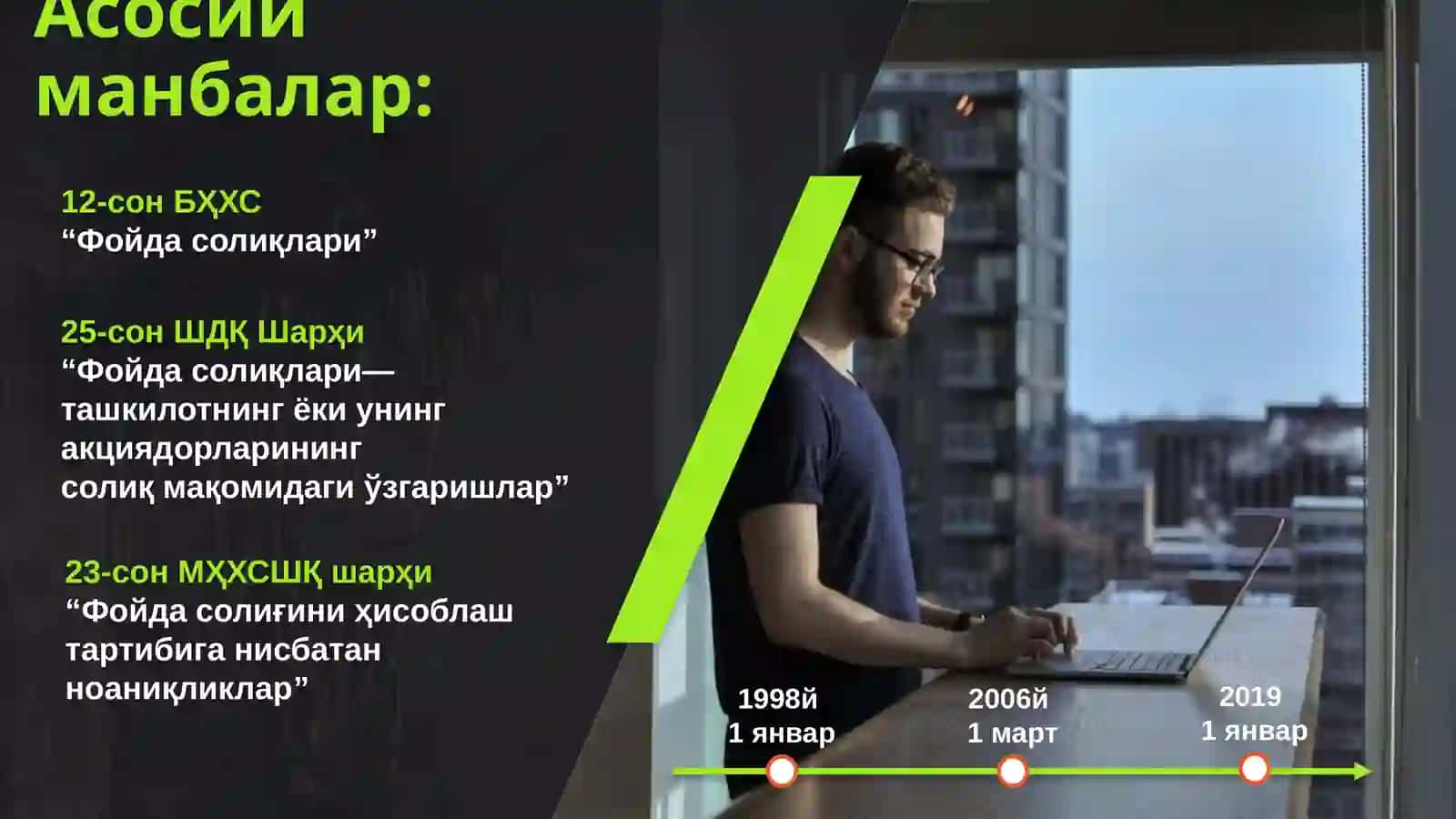 Асосий манбалар:

12-сон БҲХС
“Фойда солиқлари”

25-сон ШДҚ Шарҳи
“Фойда солиқлари— ташкилотнинг ёки унинг акциядорларининг солиқ мақомидаги ўзгаришлар”

23-сон МҲХСШҚ шарҳи
“Фойда солиғини ҳисоблаш тартибига нисбатан ноаниқликлар”

1998й
1 январ

2006й
1 март

2019
1 январ